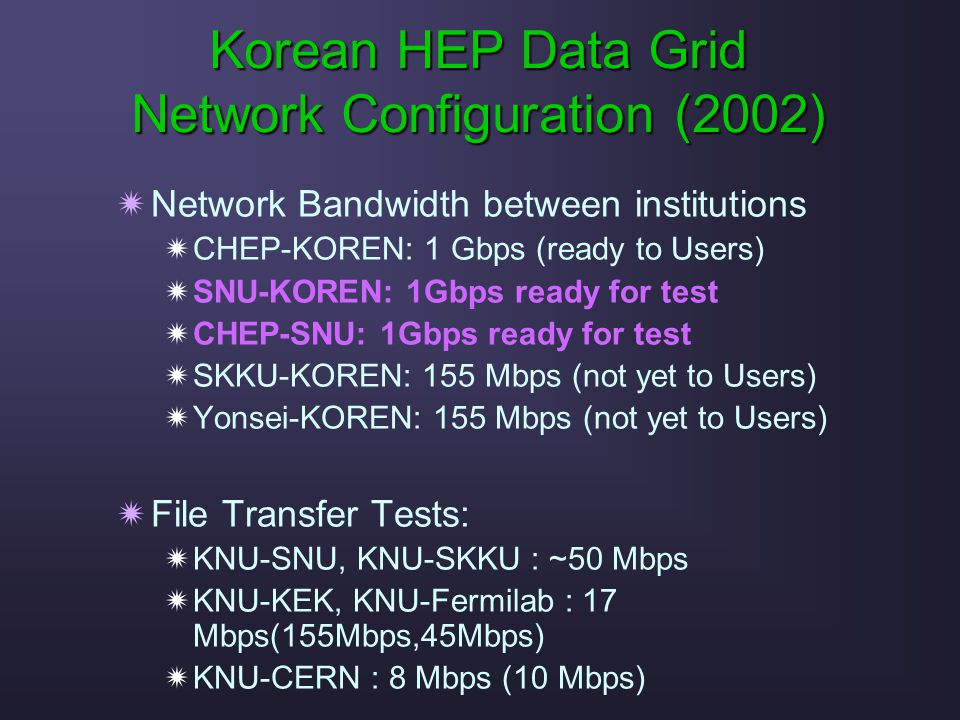 Korean HEP Data Grid Network Configuration (2002)

Network Bandwidth between institutions

CHEP-KOREN: 1 Gbps (ready to Users)

SNU-KOREN: 1Gbps ready for test

CHEP-SNU: 1Gbps ready for test

SKKU-KOREN: 155 Mbps (not yet to Users)

Yonsei-KOREN: 155 Mbps (not yet to Users)

File Transfer Tests:

KNU-SNU, KNU-SKKU : ~50 Mbps

KNU-KEK, KNU-Fermilab : 17 Mbps(155Mbps,45Mbps)

KNU-CERN : 8 Mbps (10 Mbps)